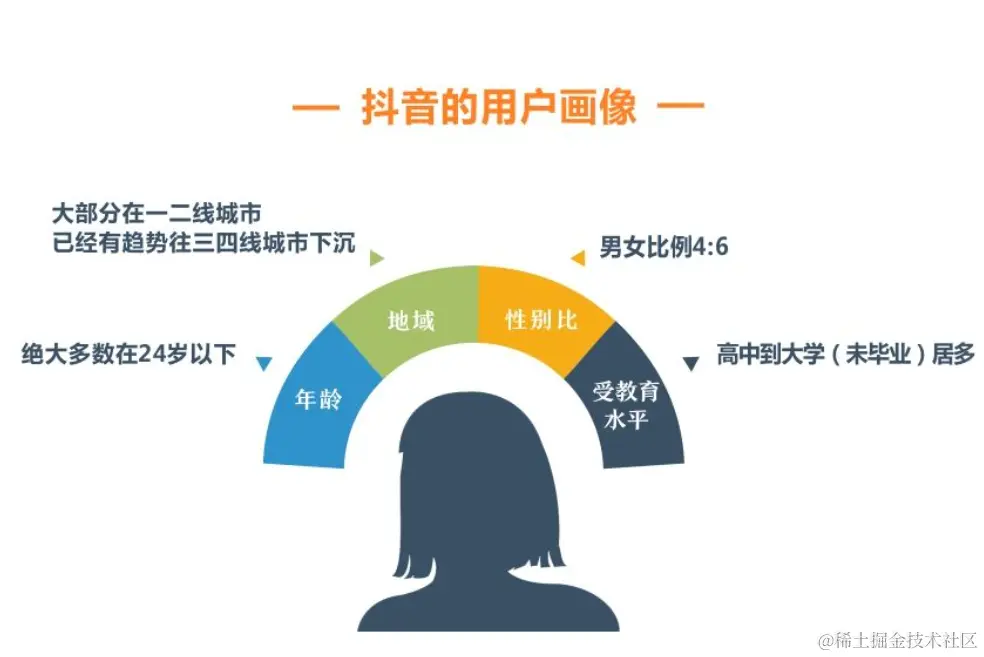 — 抖音的用户画像 —

大部分在一二线城市
已经有趋势往三四线城市下沉

男女比例4:6

绝大多数在24岁以下

高中到大学（未毕业）居多

年龄

地域

性别比

受教育水平

@稀土掘金技术社区